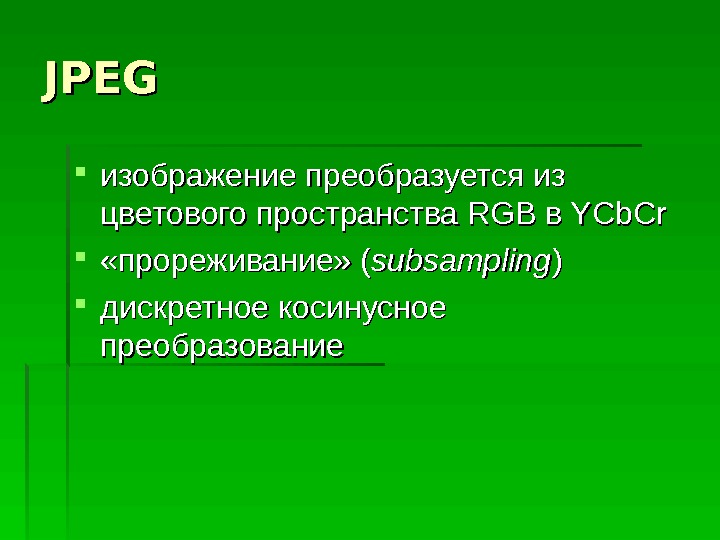 JPEG

изображение преобразуется из цветового пространства RGB в YCbCr

«прореживание» (subsampling)

дискретное косинусное преобразование